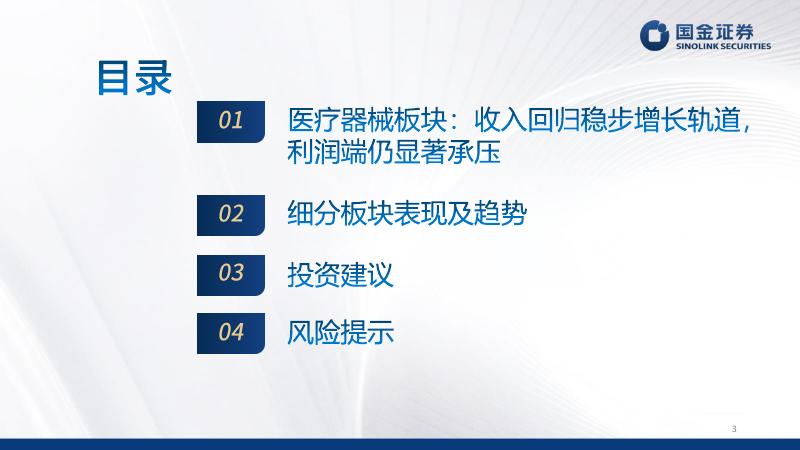 国金证券
SINOLINK SECURITIES

目录

01 医疗器械板块：收入回归稳步增长轨道，利润端仍显著承压

02 细分板块表现及趋势

03 投资建议

04 风险提示

3